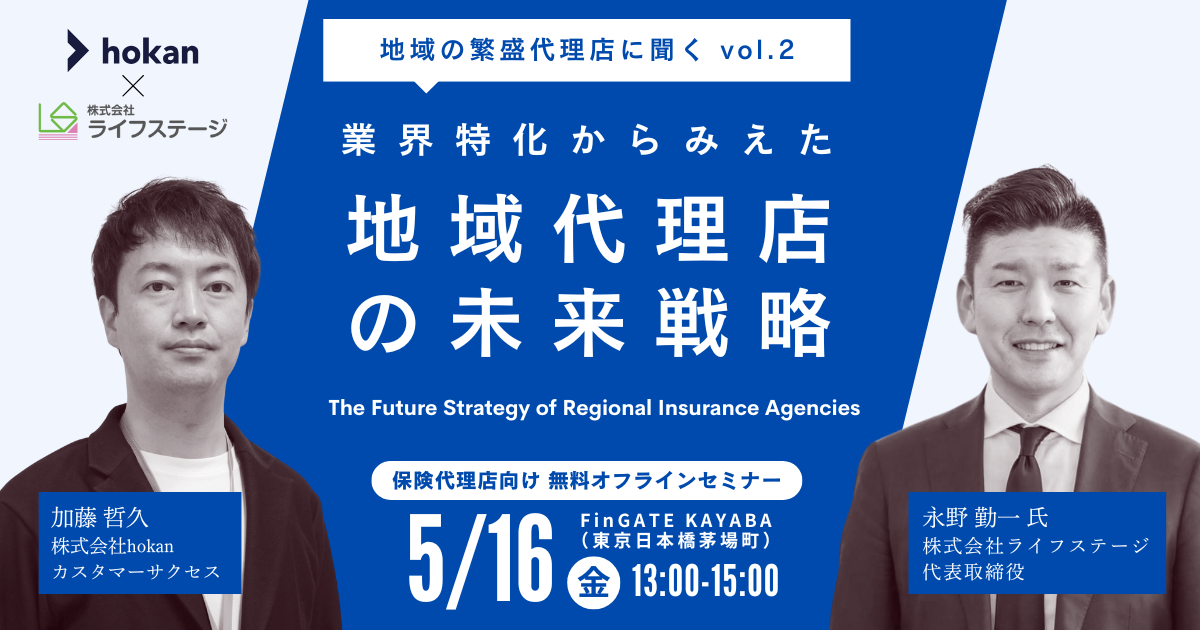 hokan
×
株式会社
ライフステージ

地域の繁盛代理店に聞く vol.2

業界特化からみえた
地域代理店の未来戦略

The Future Strategy of Regional Insurance Agencies

保険代理店向け 無料オフラインセミナー

5/16 金 FinGATE KAYABA （東京日本橋茅場町） 13:00-15:00

加藤 哲久
株式会社hokan
カスタマーサクセス

永野 勤一 氏
株式会社ライフステージ
代表取締役